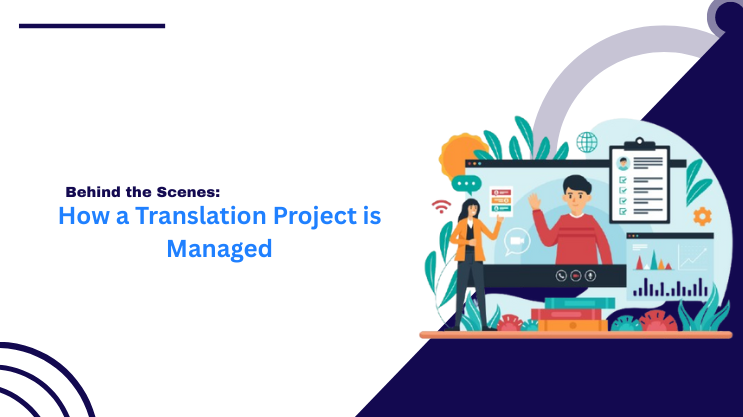 Behind the Scenes:
How a Translation Project is Managed